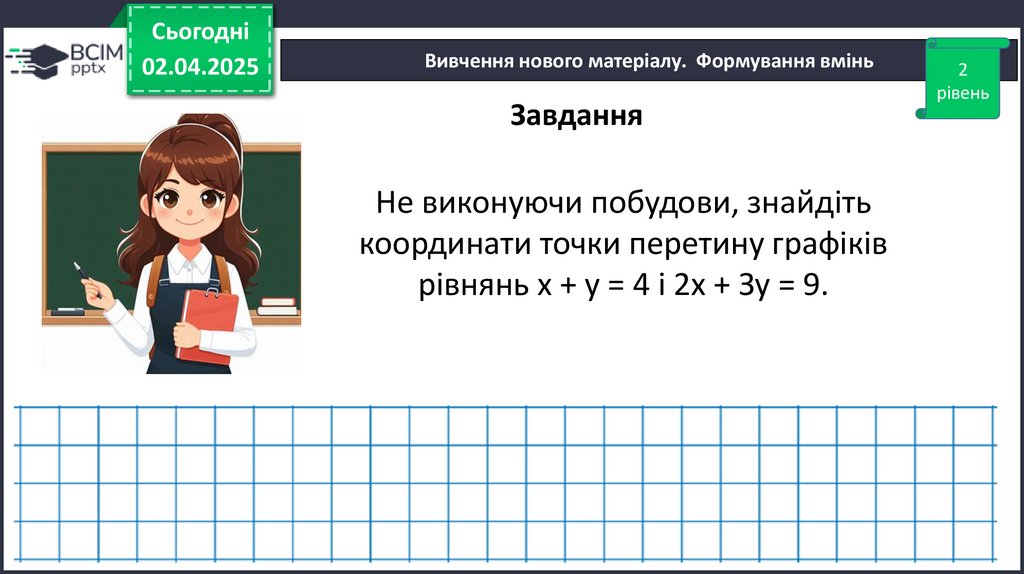 ВСІМ pptx

Сьогодні
02.04.2025

Вивчення нового матеріалу. Формування вмінь

2
рівень

Завдання

Не виконуючи побудови, знайдіть координати точки перетину графіків рівнянь $x + y = 4$ і $2x + 3y = 9$.